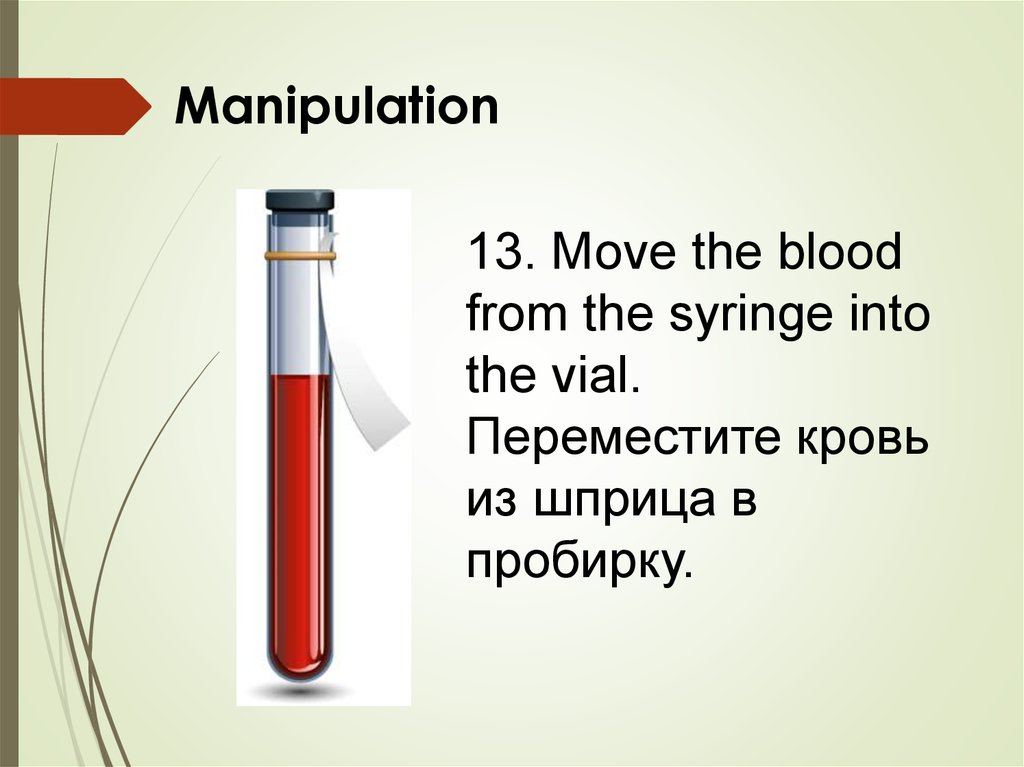 Manipulation

13. Move the blood from the syringe into the vial.
Переместите кровь из шприца в пробирку.